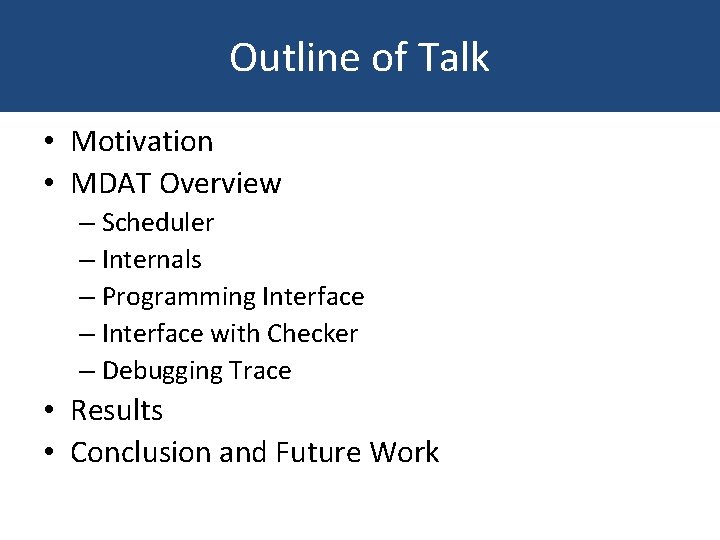 Outline of Talk

• Motivation
• MDAT Overview
– Scheduler
– Internals
– Programming Interface
– Interface with Checker
– Debugging Trace
• Results
• Conclusion and Future Work